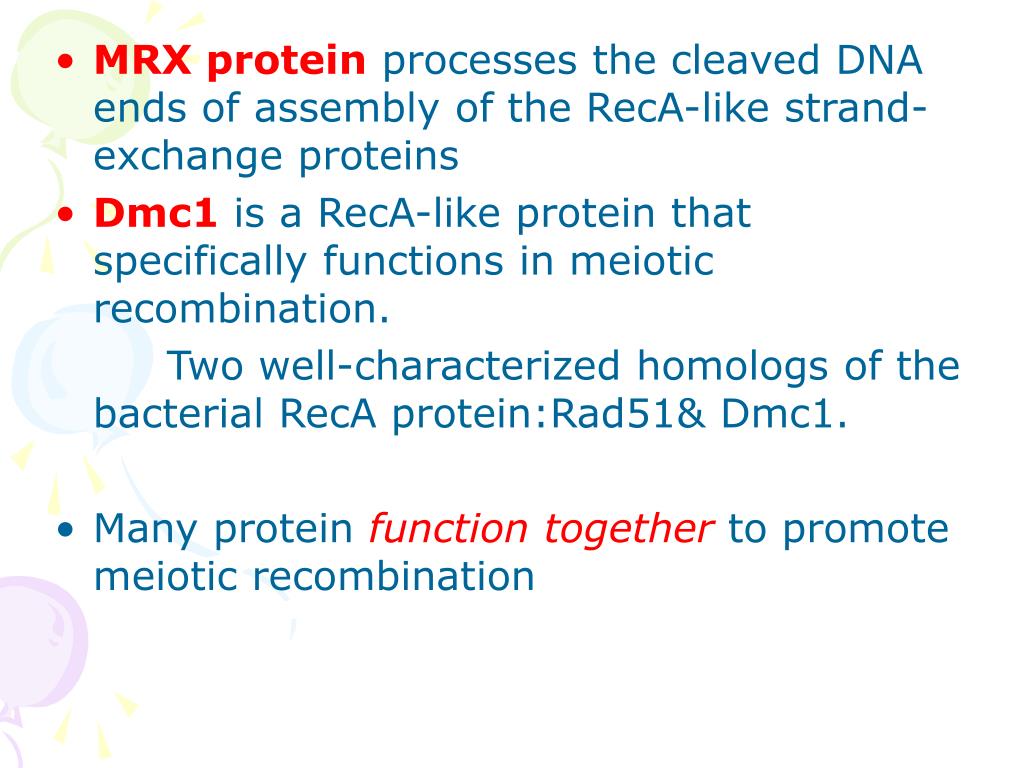 • MRX protein processes the cleaved DNA ends of assembly of the RecA-like strand-exchange proteins

• Dmc1 is a RecA-like protein that specifically functions in meiotic recombination.

Two well-characterized homologs of the bacterial RecA protein:Rad51& Dmc1.

• Many protein function together to promote meiotic recombination